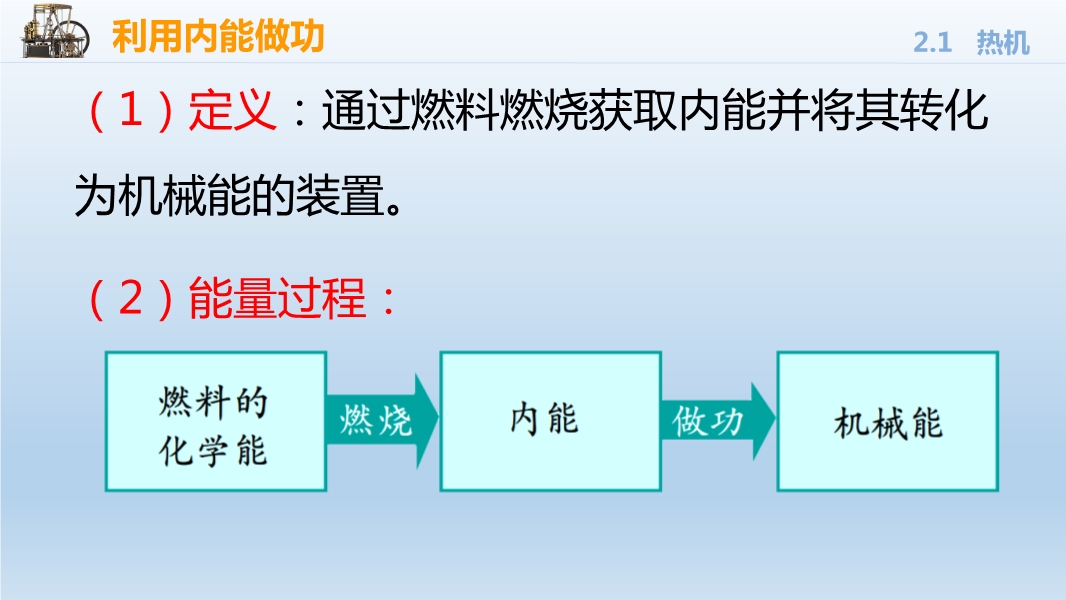 利用内能做功

2.1 热机

（1）定义：通过燃料燃烧获取内能并将其转化为机械能的装置。

（2）能量过程：

燃料的化学能

燃烧

内能

做功

机械能